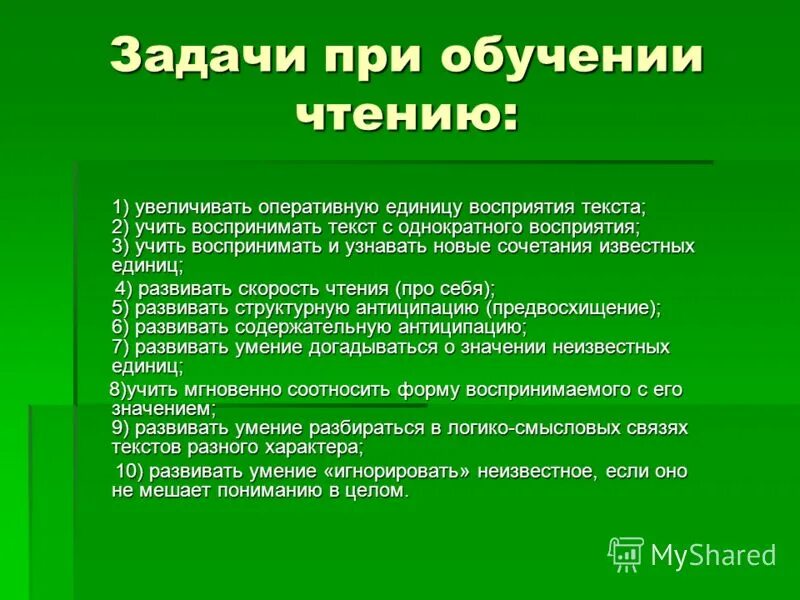 Задачи при обучении чтению:

1) увеличивать оперативную единицу восприятия текста;
2) учить воспринимать текст с однократного восприятия;
3) учить воспринимать и узнавать новые сочетания известных единиц;

4) развивать скорость чтения (про себя);
5) развивать структурную антиципацию (предвосхищение);
6) развивать содержательную антиципацию;
7) развивать умение догадываться о значении неизвестных единиц;

8)учить мгновенно соотносить форму воспринимаемого с его значением;
9) развивать умение разбираться в логико-смысловых связях текстов разного характера;

10) развивать умение «игнорировать» неизвестное, если оно не мешает пониманию в целом.

MyShared